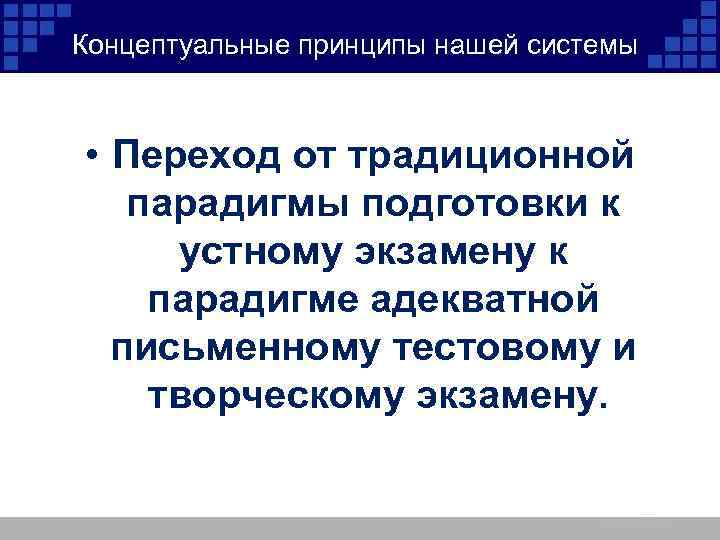 Концептуальные принципы нашей системы

• Переход от традиционной парадигмы подготовки к устному экзамену к парадигме адекватной письменному тестовому и творческому экзамену.